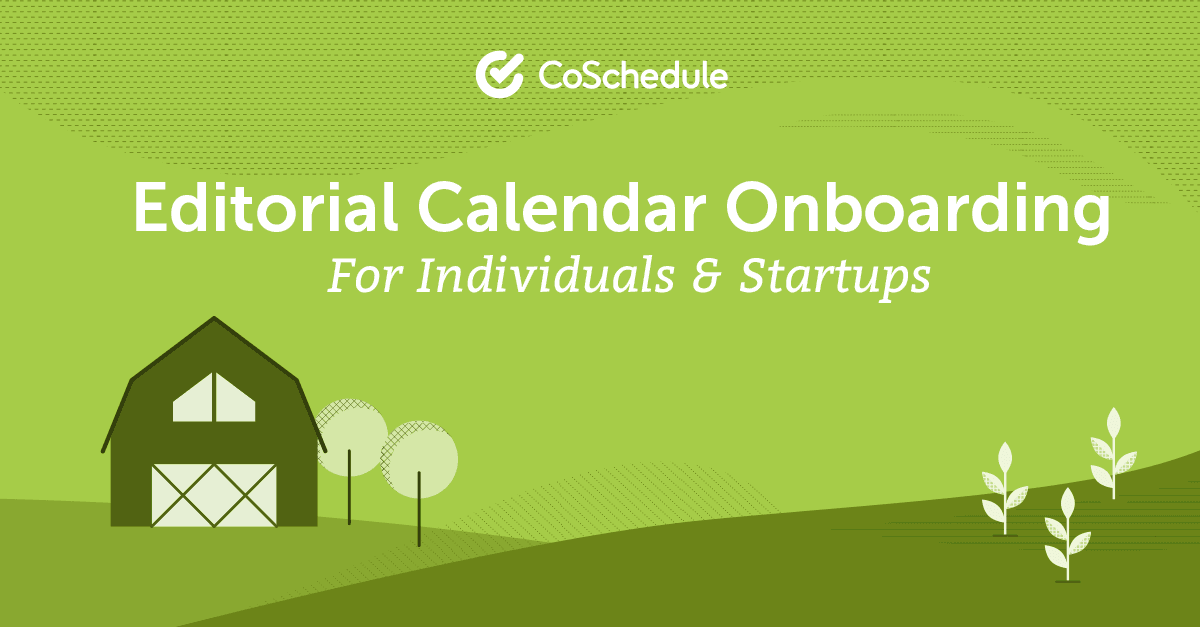 CoSchedule

Editorial Calendar Onboarding

For Individuals & Startups